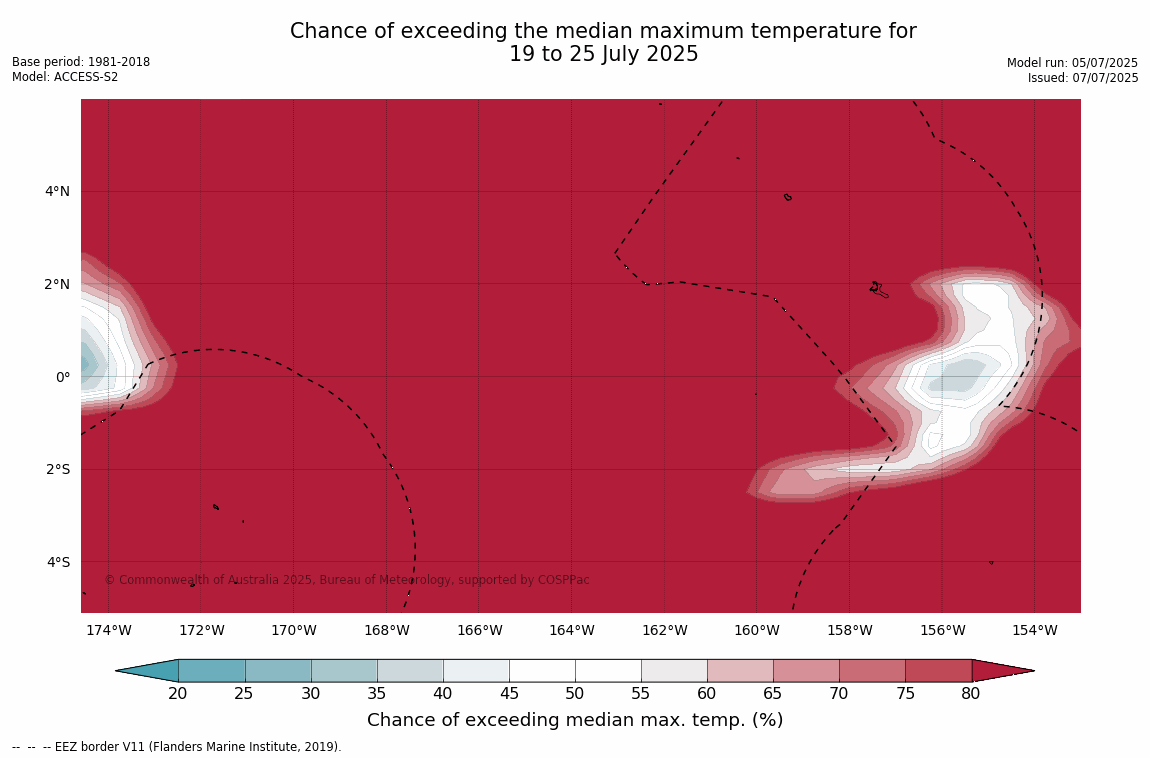 Chance of exceeding the median maximum temperature for
19 to 25 July 2025

Base period: 1981-2018
Model: ACCESS-S2

Model run: 05/07/2025
Issued: 07/07/2025

4°N
2°N
0°
2°S
4°S

© Commonwealth of Australia 2025, Bureau of Meteorology, supported by COSPPac

174°W 172°W 170°W 168°W 166°W 164°W 162°W 160°W 158°W 156°W 154°W

20 25 30 35 40 45 50 55 60 65 70 75 80

Chance of exceeding median max. temp. (%)

-- -- -- EEZ border V11 (Flanders Marine Institute, 2019).